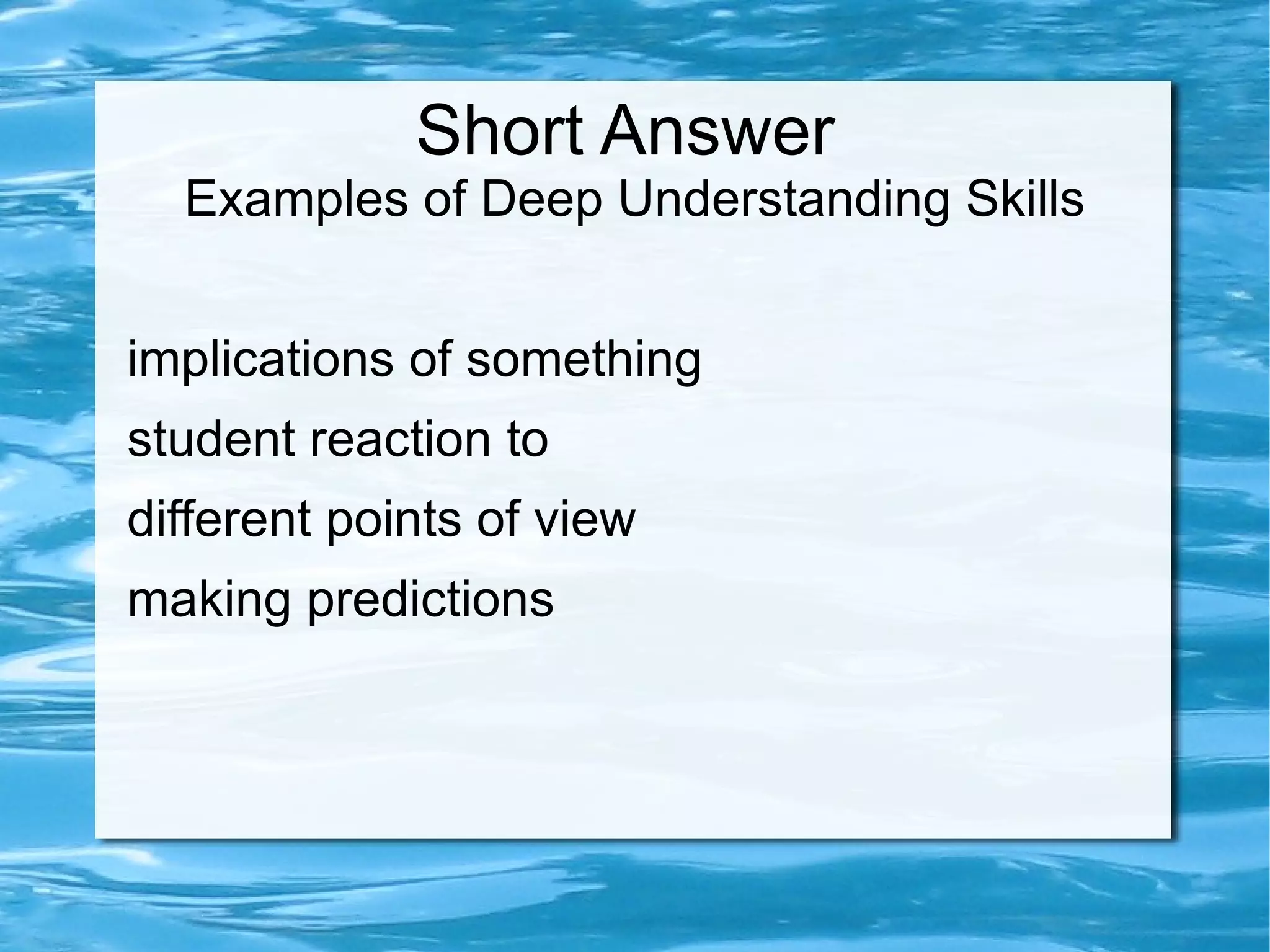 Short Answer
Examples of Deep Understanding Skills

implications of something
student reaction to
different points of view
making predictions